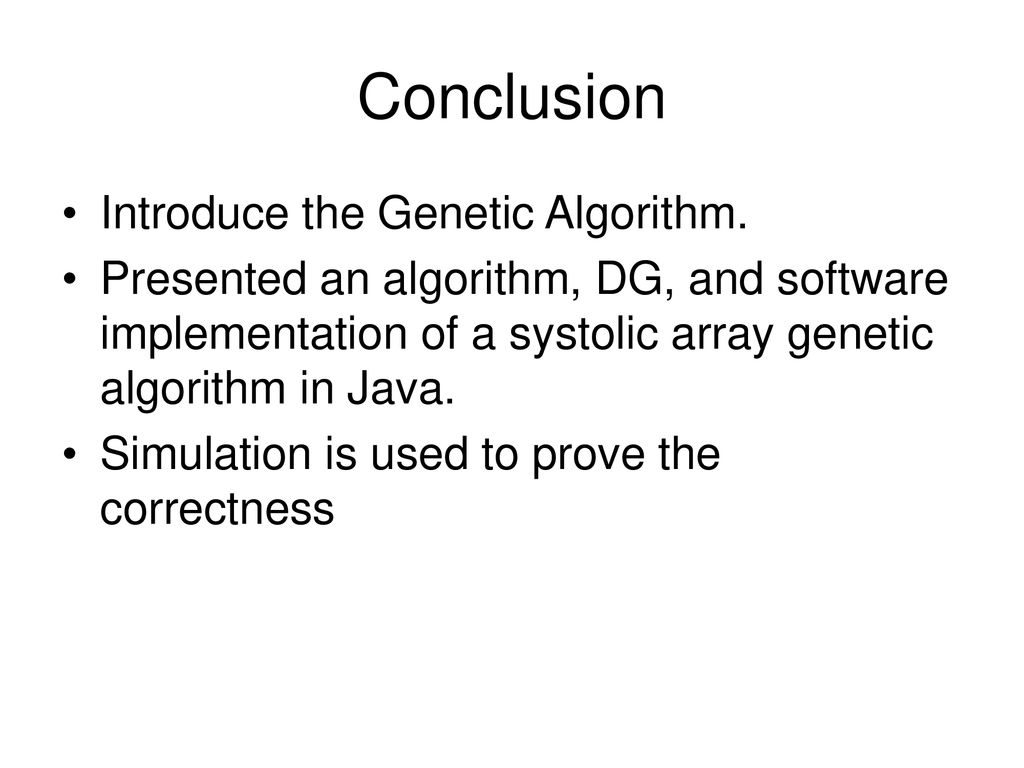 Conclusion

• Introduce the Genetic Algorithm.
• Presented an algorithm, DG, and software implementation of a systolic array genetic algorithm in Java.
• Simulation is used to prove the correctness